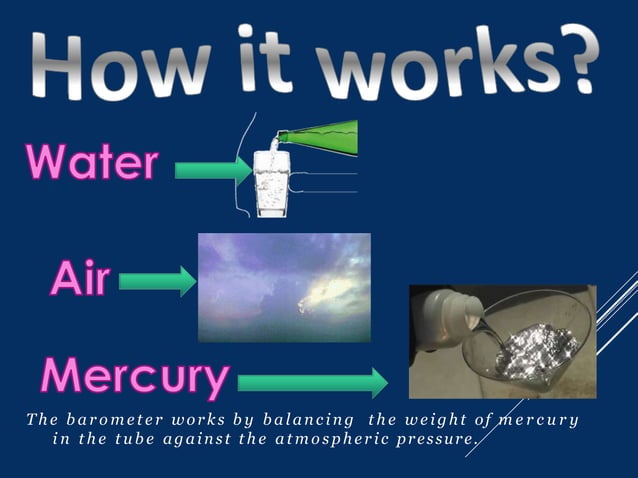 How it works?

Water

Air

Mercury

The barometer works by balancing the weight of mercury in the tube against the atmospheric pressure.